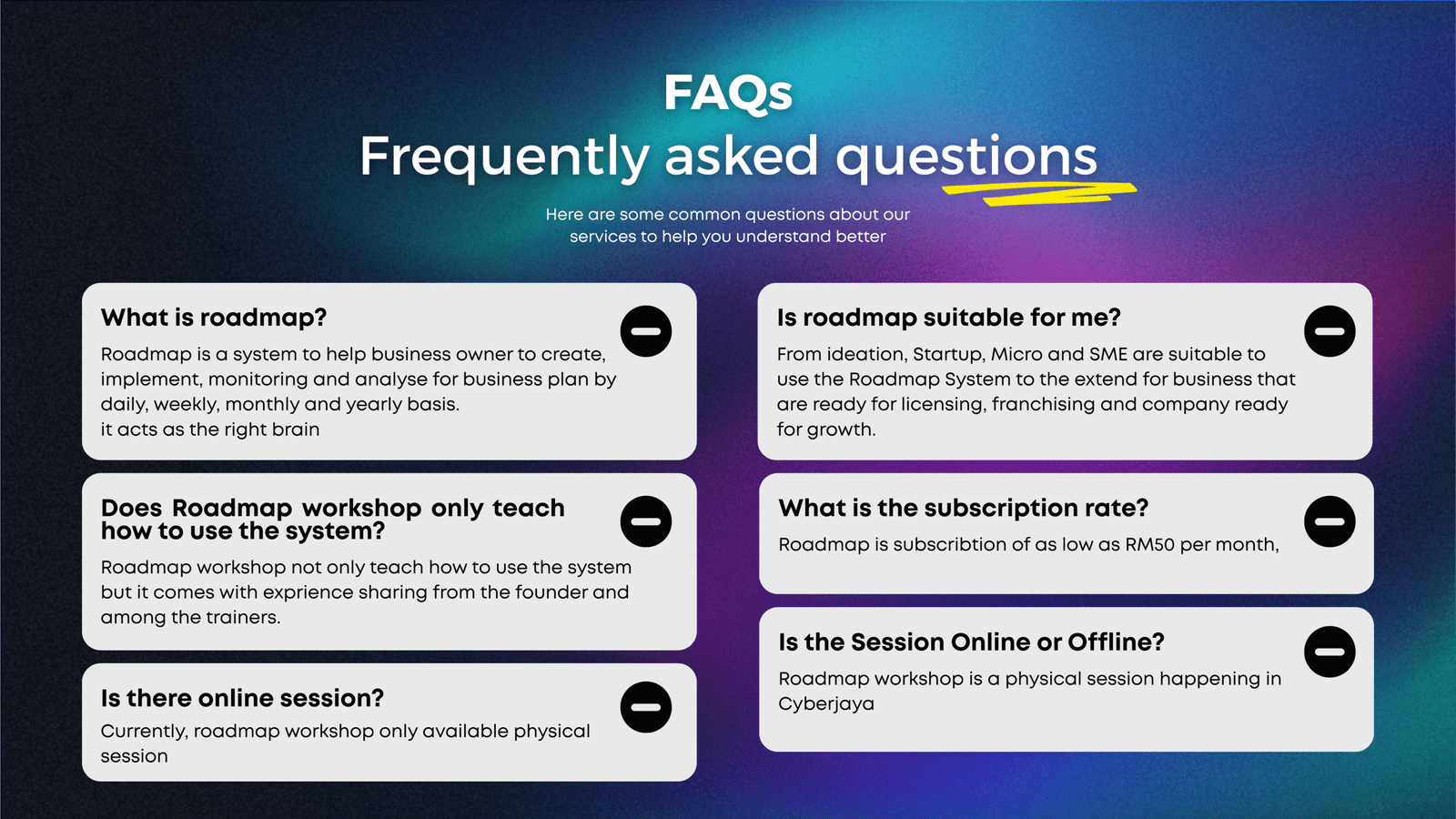 FAQs
Frequently asked questions

Here are some common questions about our services to help you understand better

What is roadmap?

Roadmap is a system to help business owner to create, implement, monitoring and analyse for business plan by daily, weekly, monthly and yearly basis.
it acts as the right brain

Does Roadmap workshop only teach how to use the system?

Roadmap workshop not only teach how to use the system but it comes with exprience sharing from the founder and among the trainers.

Is there online session?

Currently, roadmap workshop only available physical session

Is roadmap suitable for me?

From ideation, Startup, Micro and SME are suitable to use the Roadmap System to the extend for business that are ready for licensing, franchising and company ready for growth.

What is the subscription rate?

Roadmap is subscribtion of as low as RM50 per month,

Is the Session Online or Offline?

Roadmap workshop is a physical session happening in Cyberjaya